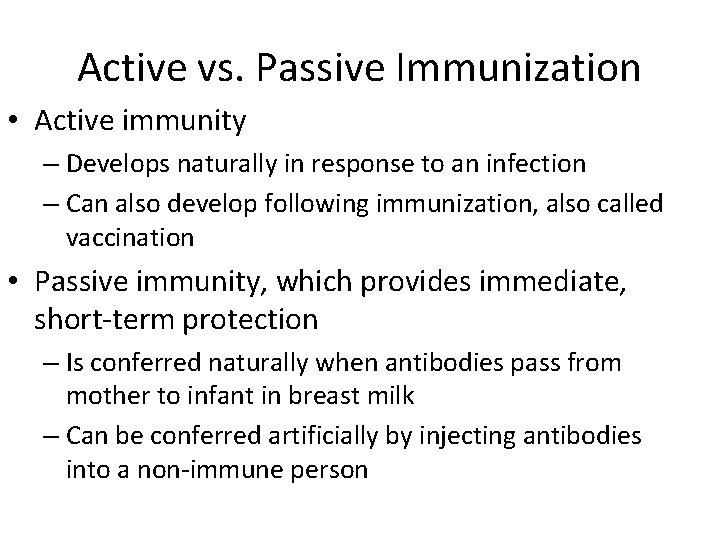 Active vs. Passive Immunization

• Active immunity
– Develops naturally in response to an infection
– Can also develop following immunization, also called vaccination

• Passive immunity, which provides immediate, short-term protection
– Is conferred naturally when antibodies pass from mother to infant in breast milk
– Can be conferred artificially by injecting antibodies into a non-immune person